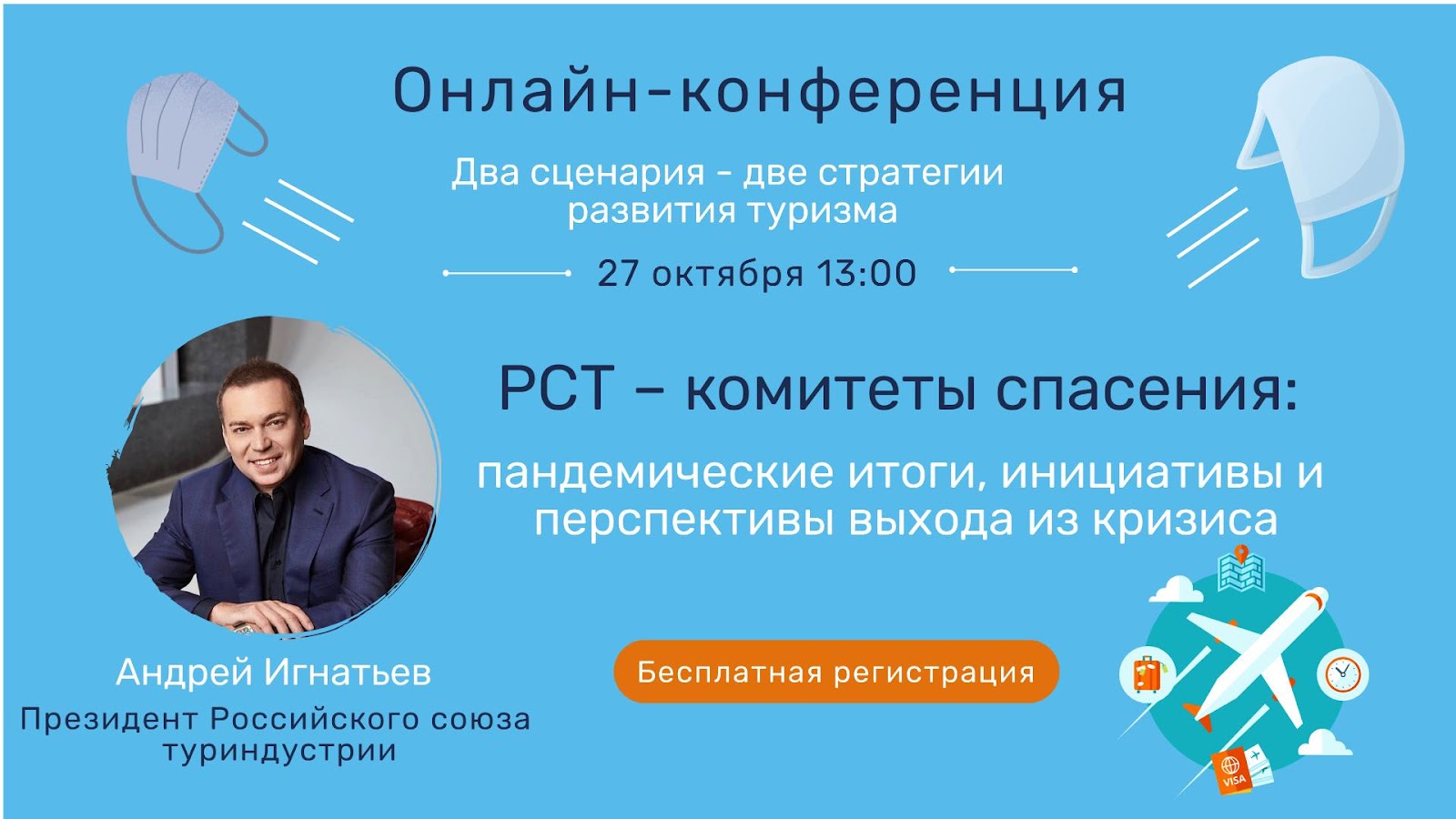 Онлайн-конференция

Два сценария - две стратегии развития туризма

27 октября 13:00

РСТ – комитеты спасения:

пандемические итоги, инициативы и перспективы выхода из кризиса

Андрей Игнатьев

Президент Российского союза туриндустрии

Бесплатная регистрация

VISA